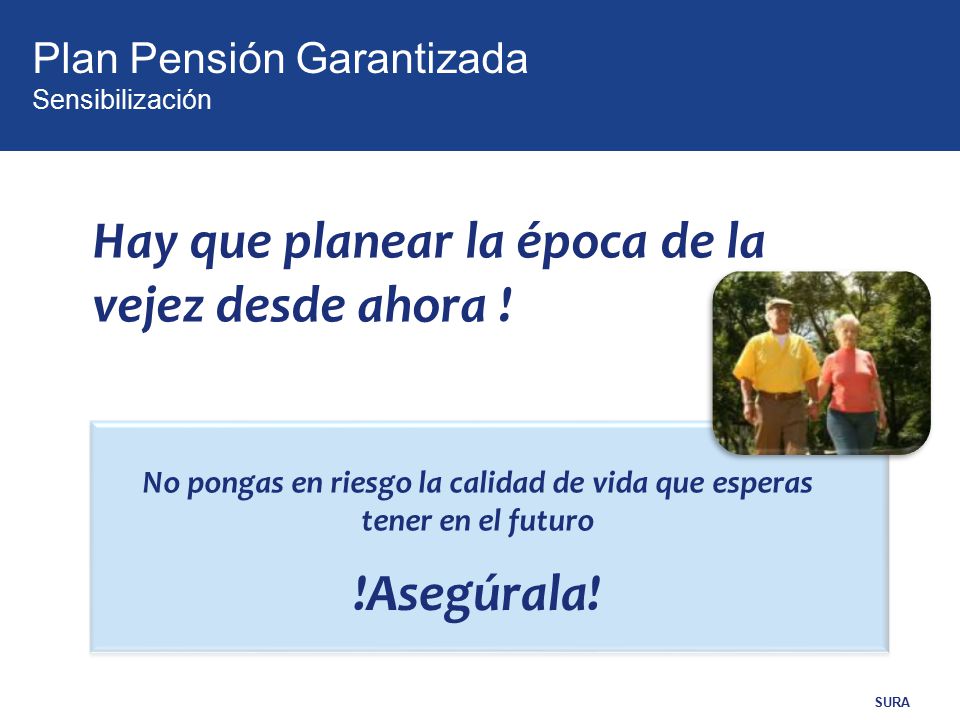 Plan Pensión Garantizada
Sensibilización

Hay que planear la época de la vejez desde ahora !

No pongas en riesgo la calidad de vida que esperas tener en el futuro

!Asegúrala!

SURA